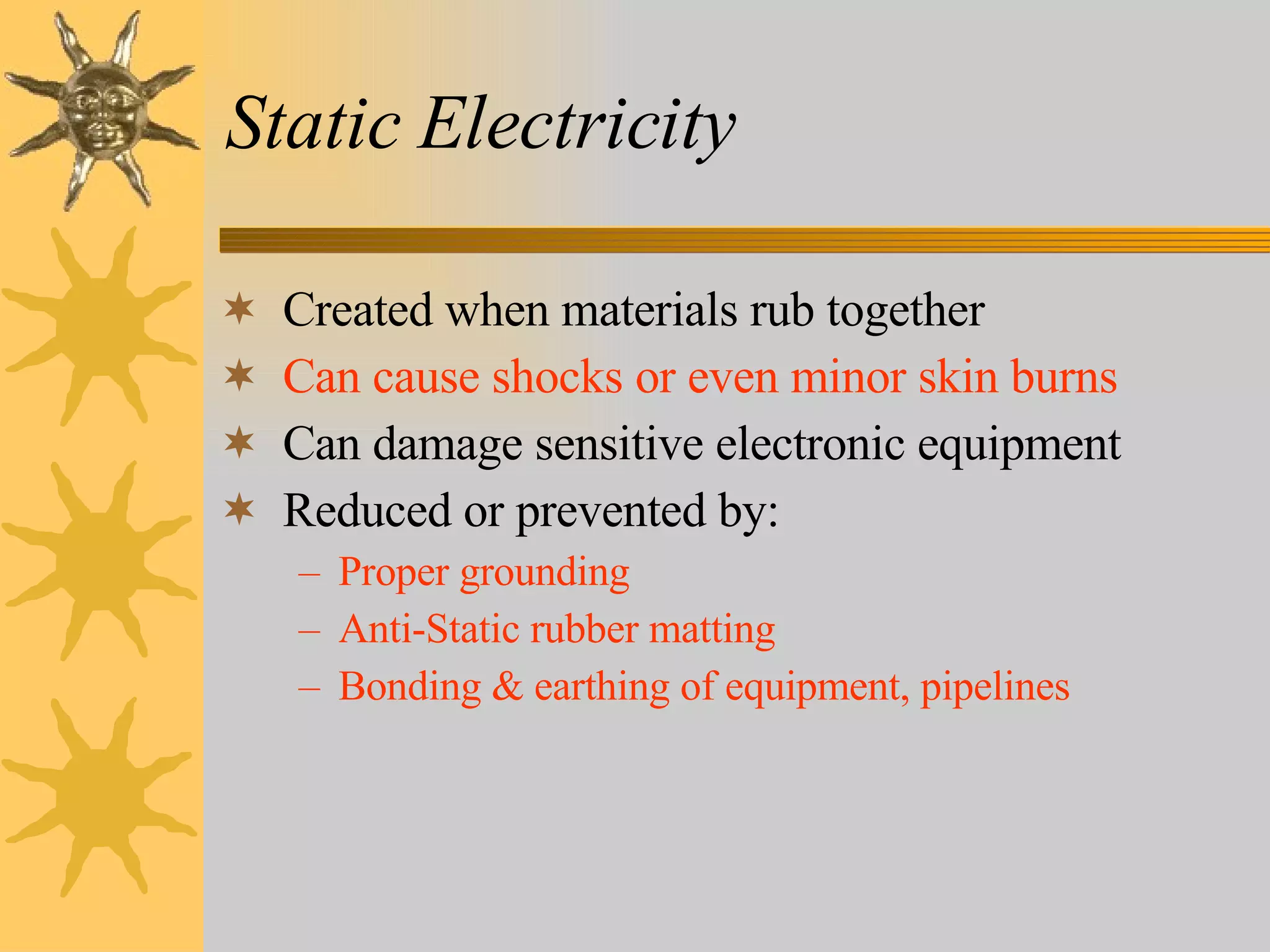 Static Electricity

✶ Created when materials rub together
✶ Can cause shocks or even minor skin burns
✶ Can damage sensitive electronic equipment
✶ Reduced or prevented by:
– Proper grounding
– Anti-Static rubber matting
– Bonding & earthing of equipment, pipelines